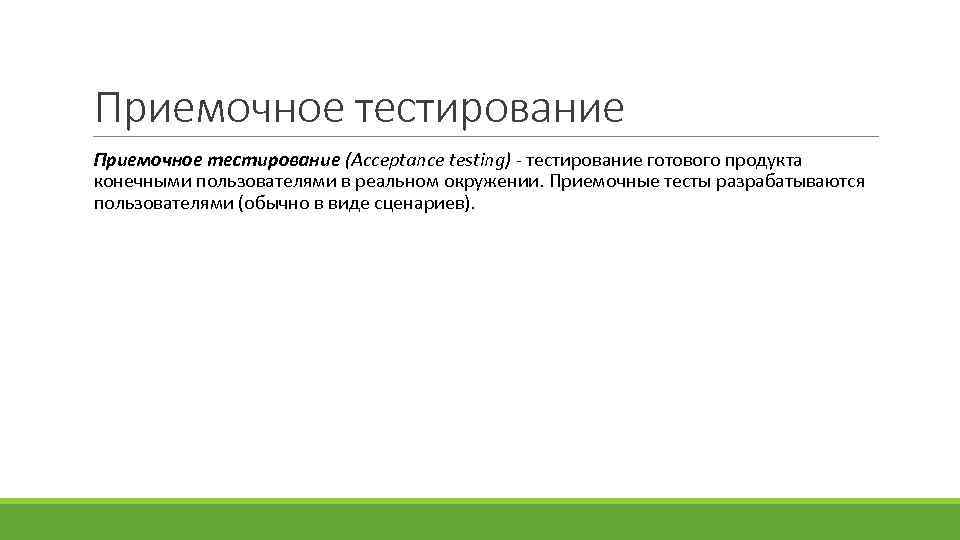 Приемочное тестирование

Приемочное тестирование (Acceptance testing) - тестирование готового продукта конечными пользователями в реальном окружении. Приемочные тесты разрабатываются пользователями (обычно в виде сценариев).